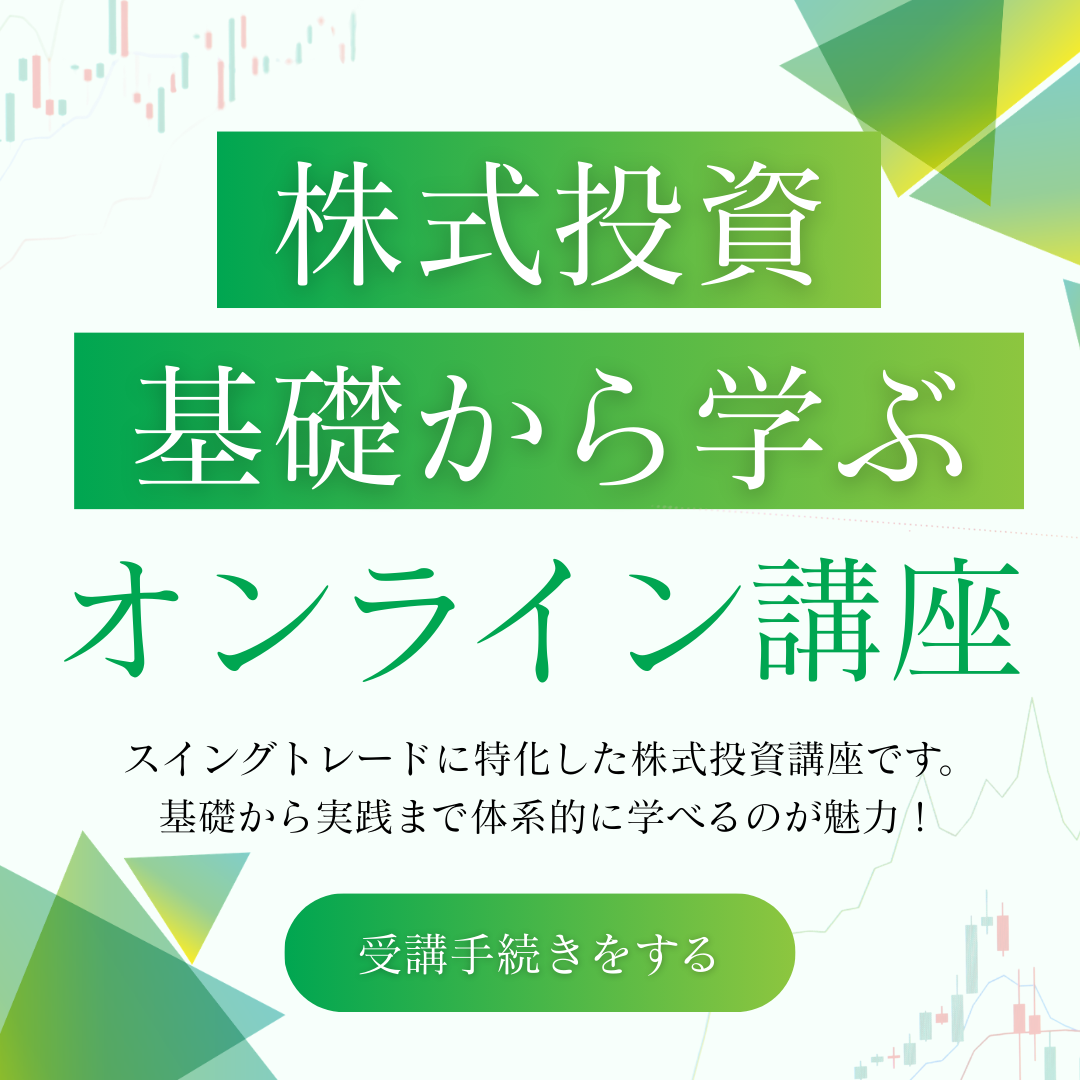 株式投資
基礎から学ぶ
オンライン講座

スイングトレードに特化した株式投資講座です。
基礎から実践まで体系的に学べるのが魅力！

受講手続きをする